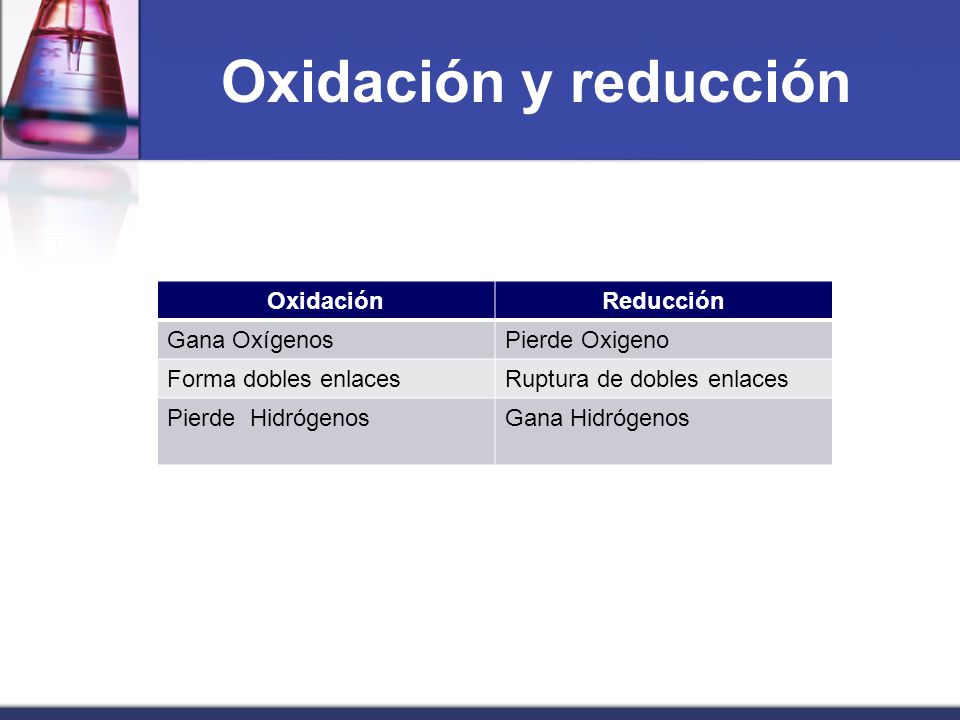 Oxidación y reducción

| Oxidación | Reducción |
|---|---|
| Gana Oxígenos | Pierde Oxigeno |
| Forma dobles enlaces | Ruptura de dobles enlaces |
| Pierde  Hidrógenos | Gana Hidrógenos |